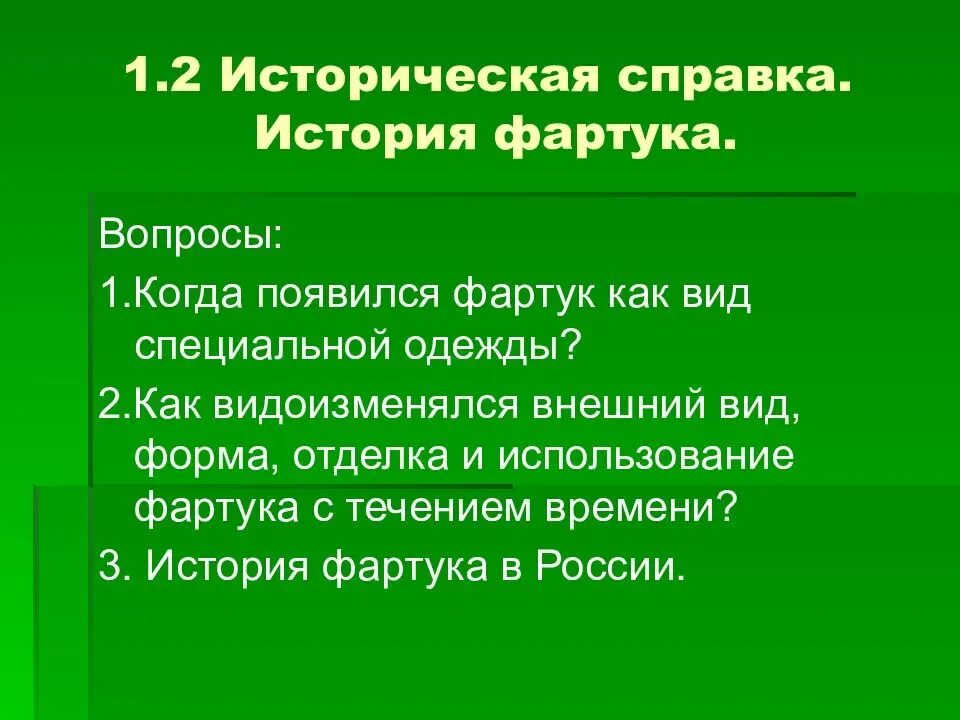 1.2 Историческая справка. История фартука.

Вопросы:

1.Когда появился фартук как вид специальной одежды?

2.Как видоизменялся внешний вид, форма, отделка и использование фартука с течением времени?

3. История фартука в России.